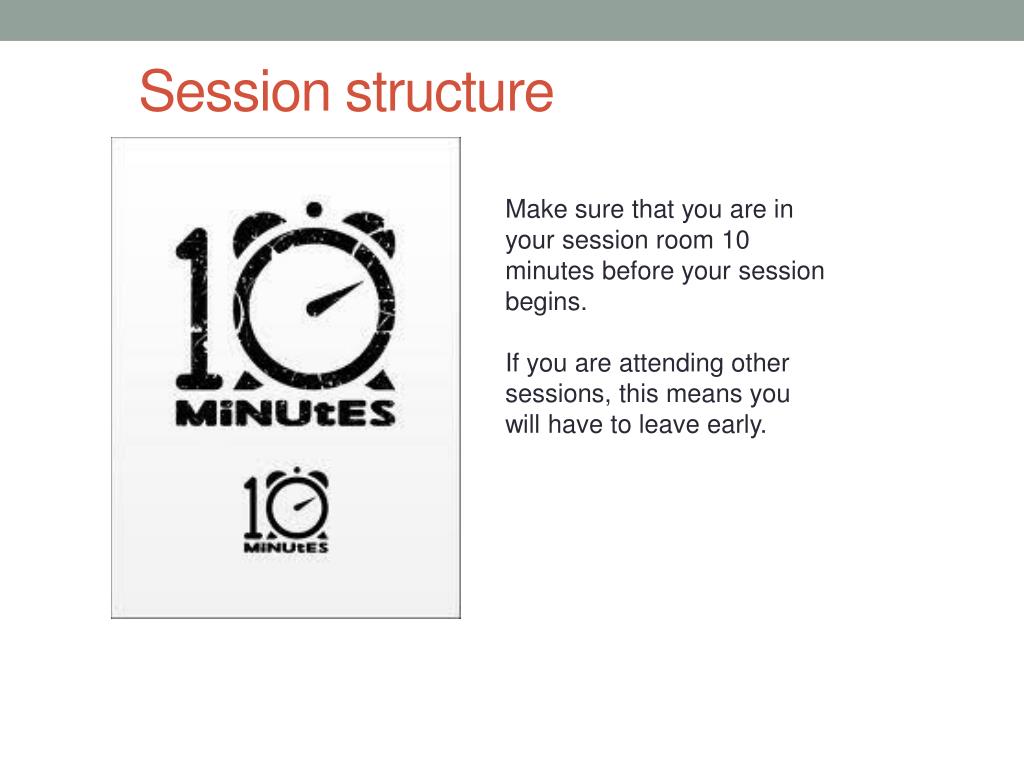 Session structure

10
MiNUtES

10
MiNUtES

Make sure that you are in your session room 10 minutes before your session begins.

If you are attending other sessions, this means you will have to leave early.